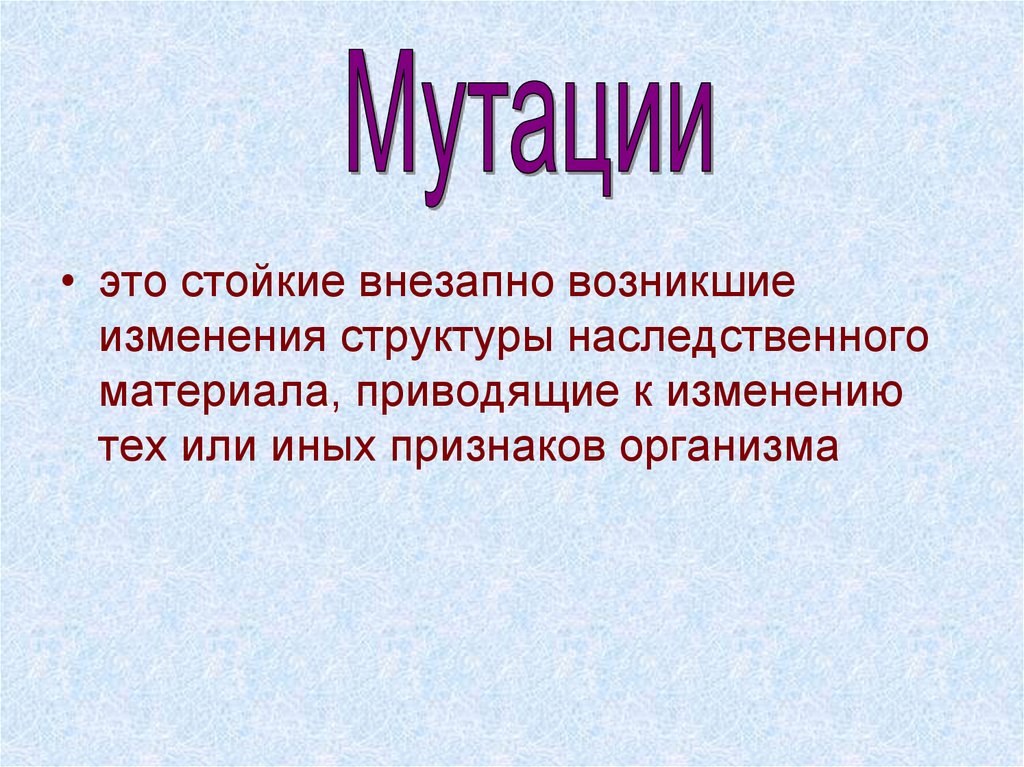 Мутации

• это стойкие внезапно возникшие изменения структуры наследственного материала, приводящие к изменению тех или иных признаков организма